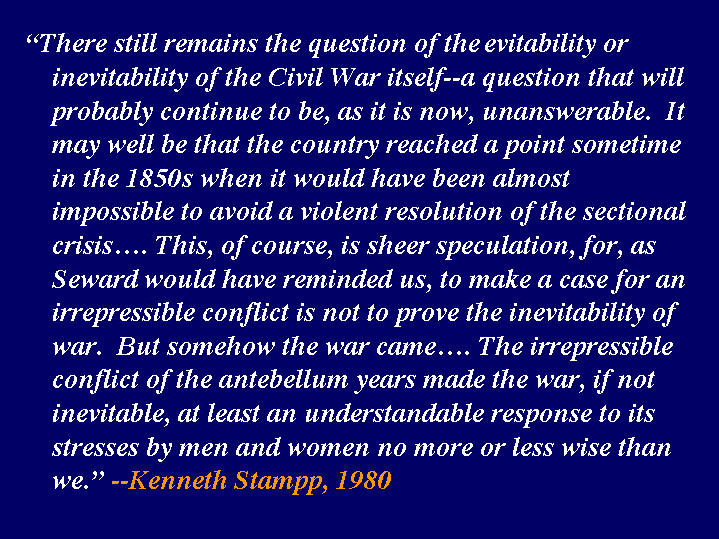 “There still remains the question of the evitability or inevitability of the Civil War itself--a question that will probably continue to be, as it is now, unanswerable. It may well be that the country reached a point sometime in the 1850s when it would have been almost impossible to avoid a violent resolution of the sectional crisis…. This, of course, is sheer speculation, for, as Seward would have reminded us, to make a case for an irrepressible conflict is not to prove the inevitability of war. But somehow the war came…. The irrepressible conflict of the antebellum years made the war, if not inevitable, at least an understandable response to its stresses by men and women no more or less wise than we.” --Kenneth Stampp, 1980